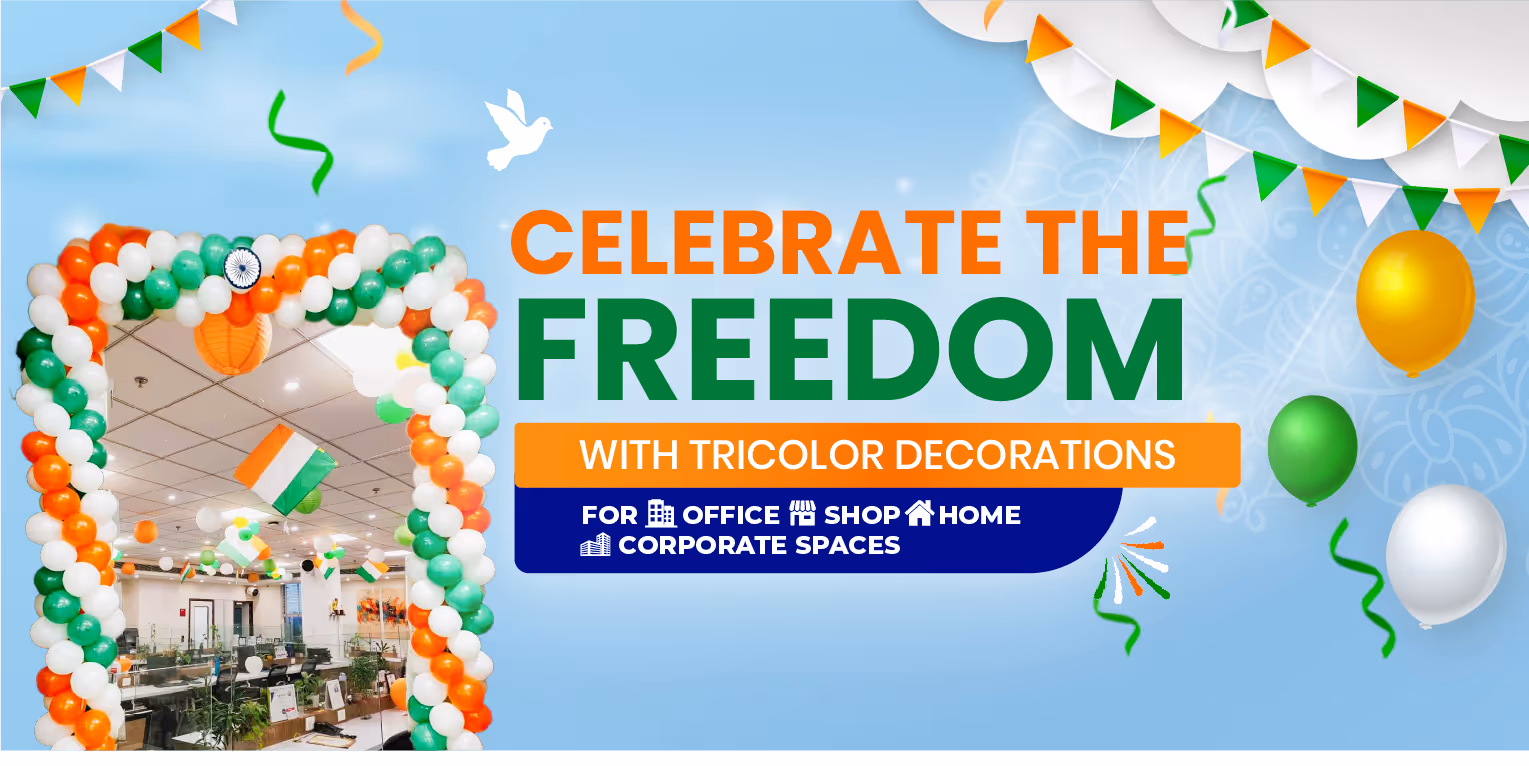 CELEBRATE THE FREEDOM

WITH TRICOLOR DECORATIONS

FOR OFFICE SHOP HOME CORPORATE SPACES